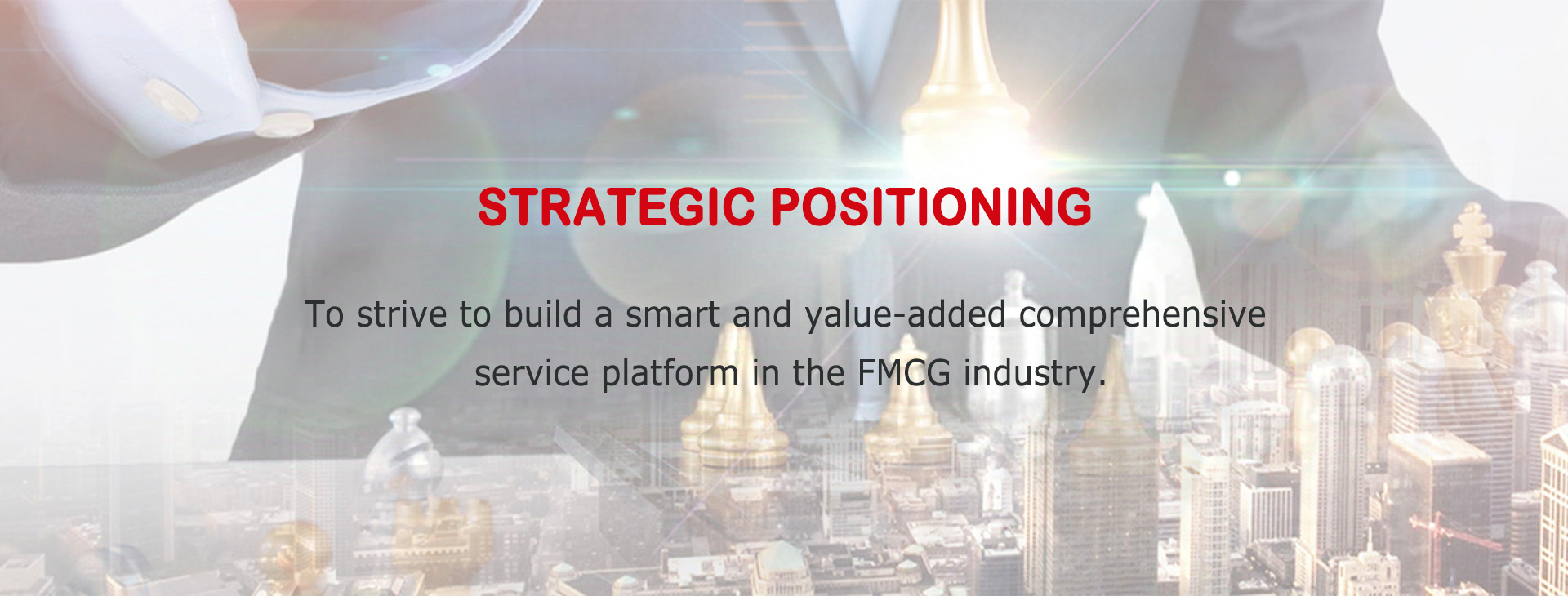 STRATEGIC POSITIONING

To strive to build a smart and yalue-added comprehensive service platform in the FMCG industry.